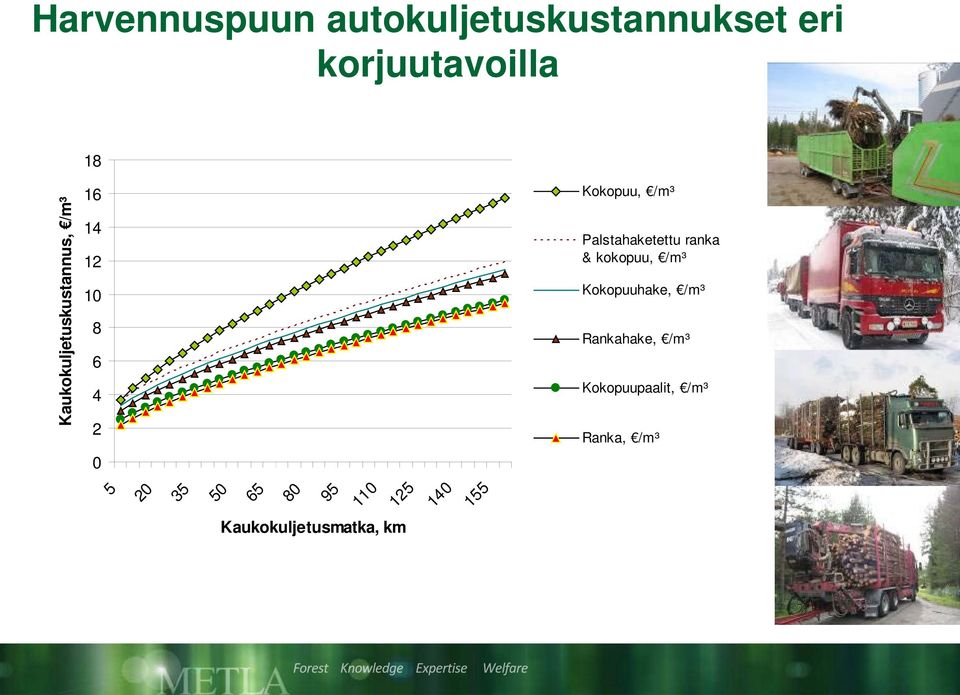 Harvennuspuun autokuljetuskustannukset eri korjuutavoilla

Kaukokuljetuskustannus, €/m³

18
16
14
12
10
8
6
4
2
0

5
20
35
50
65
80
95
110
125
140
155

Kaukokuljetusmatka, km

Kokopuu, €/m³
Palstahaketettu ranka & kokopuu, €/m³
Kokopuuhake, €/m³
Rankahake, €/m³
Kokopuupaalit, €/m³
Ranka, €/m³

METLA Forest Knowledge Expertise Welfare